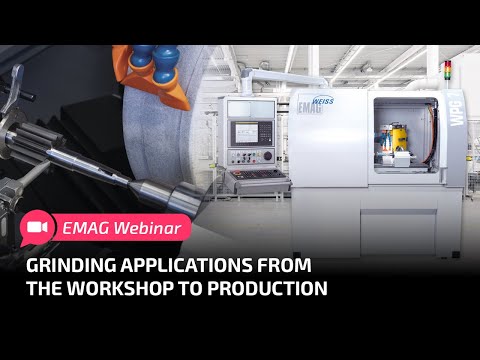 EMAG WEISS

WPG 7

EMAG Webinar

GRINDING APPLICATIONS FROM THE WORKSHOP TO PRODUCTION